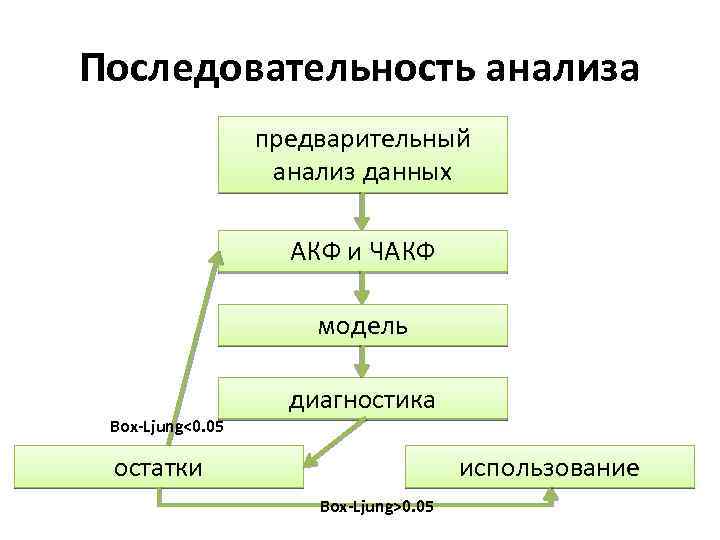 Последовательность анализа

предварительный анализ данных

АКФ и ЧАКФ

модель

диагностика

Box-Ljung<0.05

остатки

использование

Box-Ljung>0.05